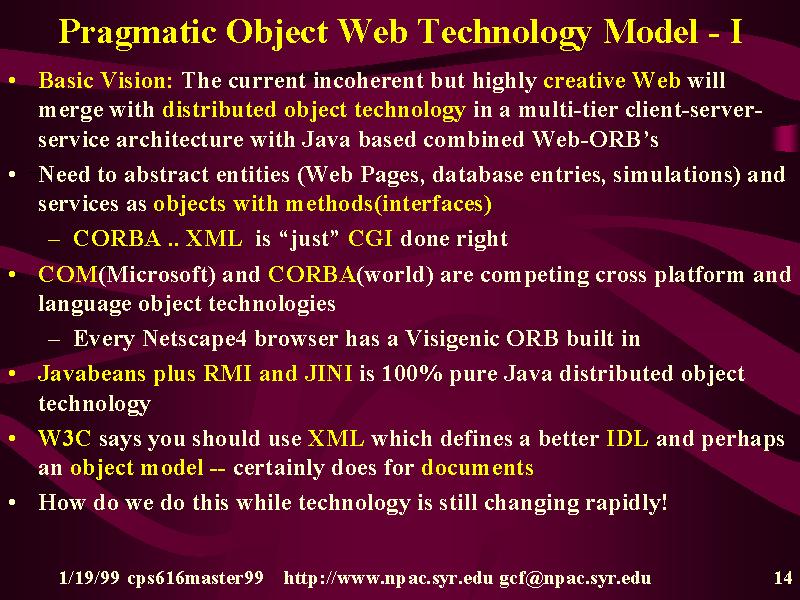 Pragmatic Object Web Technology Model - I

• Basic Vision: The current incoherent but highly creative Web will merge with distributed object technology in a multi-tier client-server-service architecture with Java based combined Web-ORB's

• Need to abstract entities (Web Pages, database entries, simulations) and services as objects with methods(interfaces)

– CORBA .. XML is "just" CGI done right

• COM(Microsoft) and CORBA(world) are competing cross platform and language object technologies

– Every Netscape4 browser has a Visigenic ORB built in

• Javabeans plus RMI and JINI is 100% pure Java distributed object technology

• W3C says you should use XML which defines a better IDL and perhaps an object model -- certainly does for documents

• How do we do this while technology is still changing rapidly!

1/19/99 cps616master99 http://www.npac.syr.edu gcf@npac.syr.edu 14